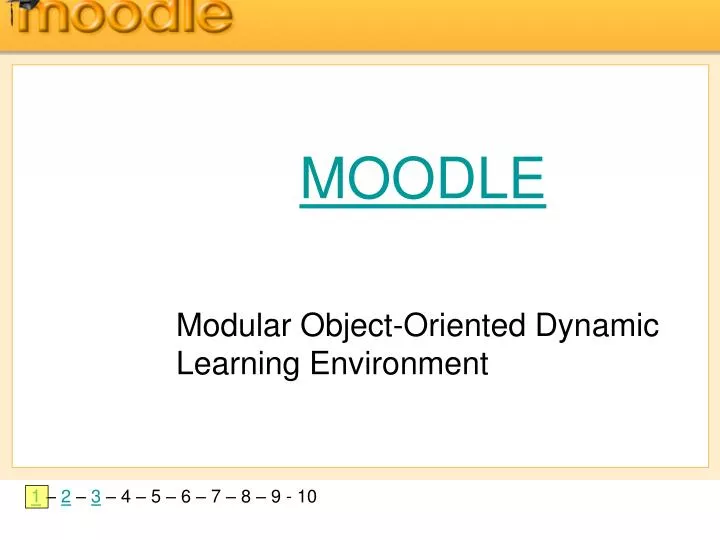 moodle

MOODLE

Modular Object-Oriented Dynamic Learning Environment

1 – 2 – 3 – 4 – 5 – 6 – 7 – 8 – 9 - 10